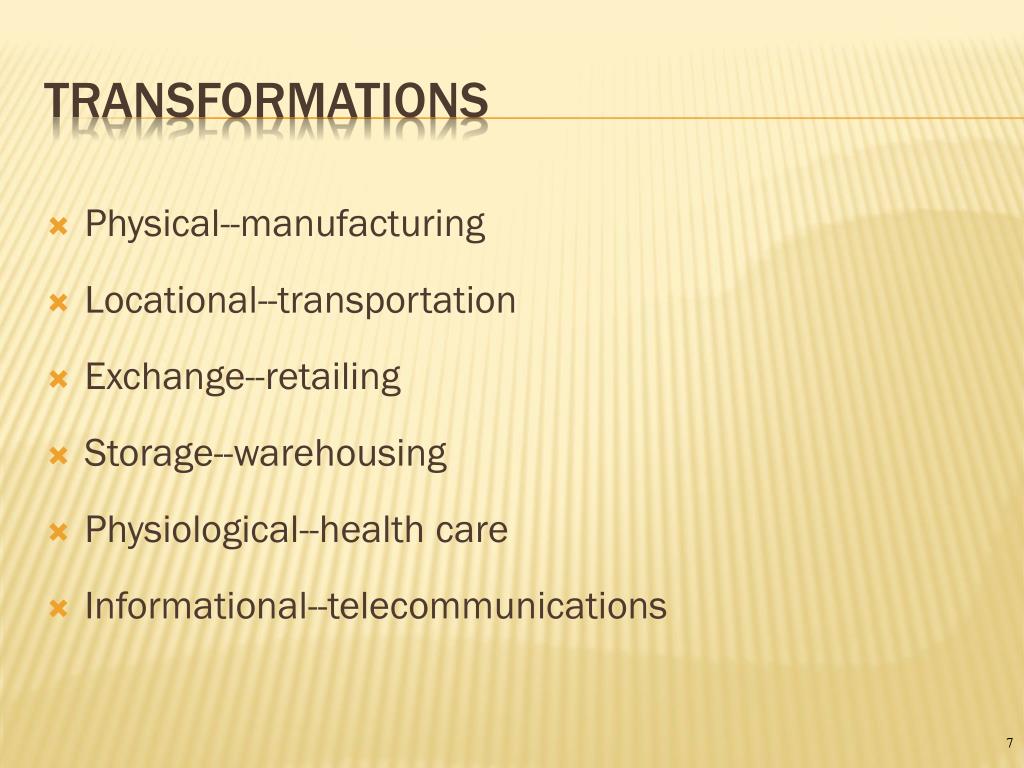 TRANSFORMATIONS

Physical--manufacturing

Locational--transportation

Exchange--retailing

Storage--warehousing

Physiological--health care

Informational--telecommunications

7